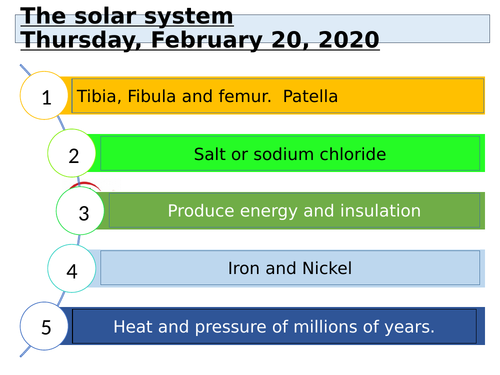 The solar system
Thursday, February 20, 2020

1 Tibia, Fibula and femur. Patella

2 Salt or sodium chloride

3 Produce energy and insulation

4 Iron and Nickel

5 Heat and pressure of millions of years.